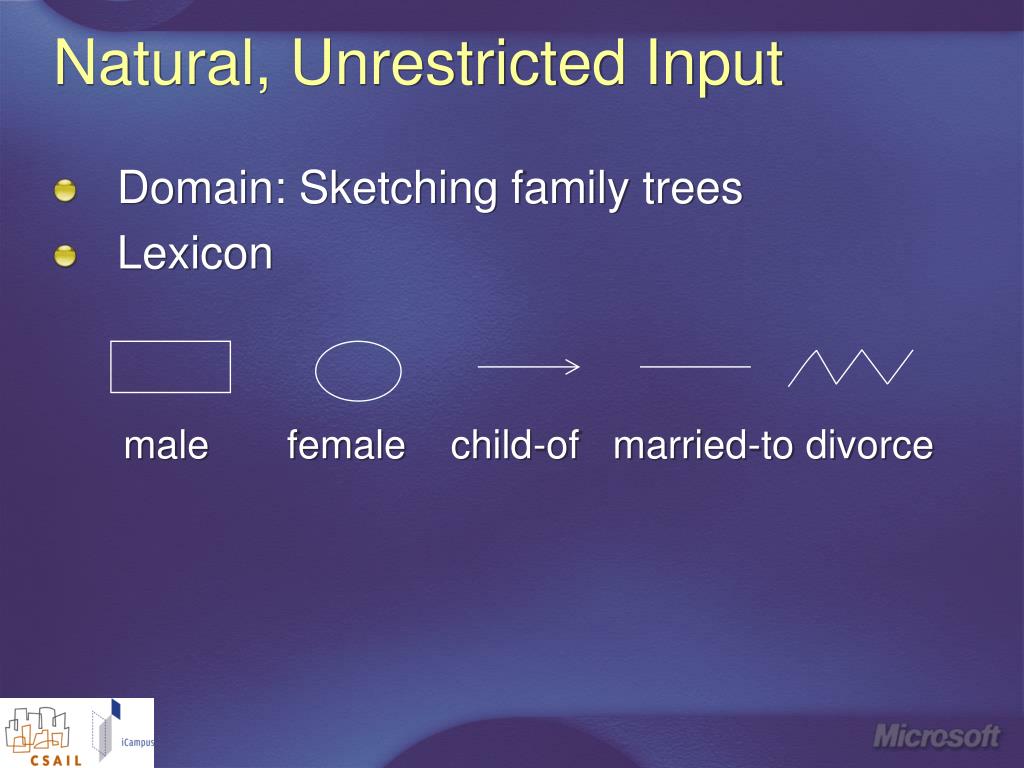 Natural, Unrestricted Input

Domain: Sketching family trees
Lexicon

male female child-of married-to divorce

CSAIL
iCampus
Microsoft